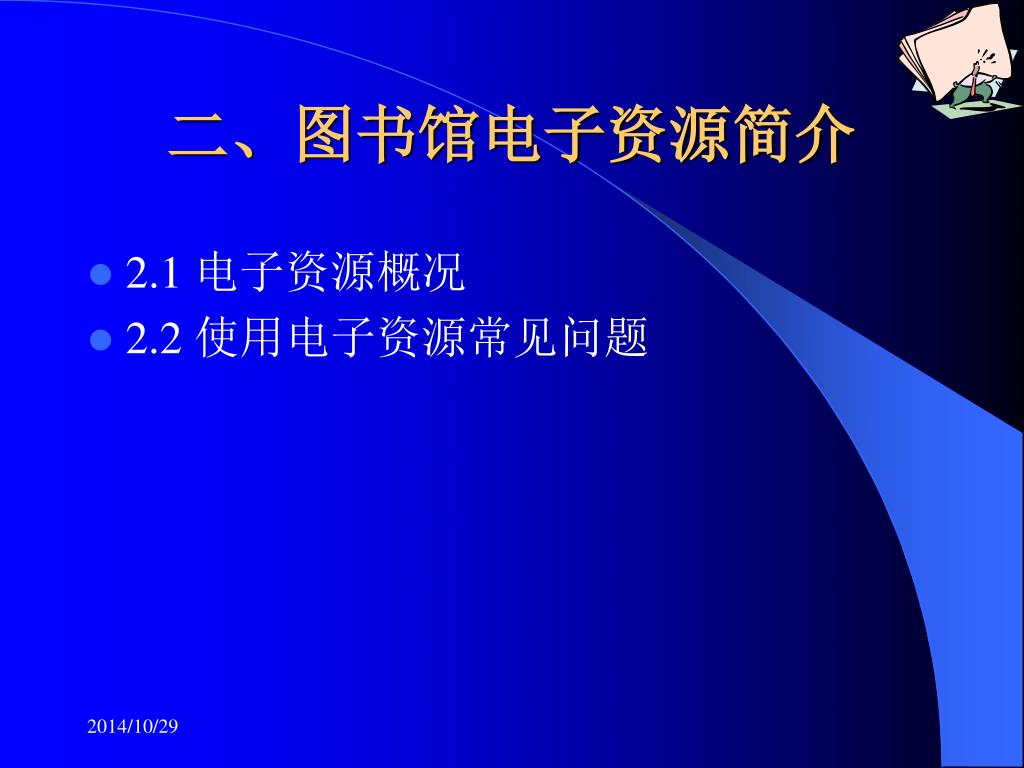 二、图书馆电子资源简介

2.1 电子资源概况
2.2 使用电子资源常见问题

2014/10/29